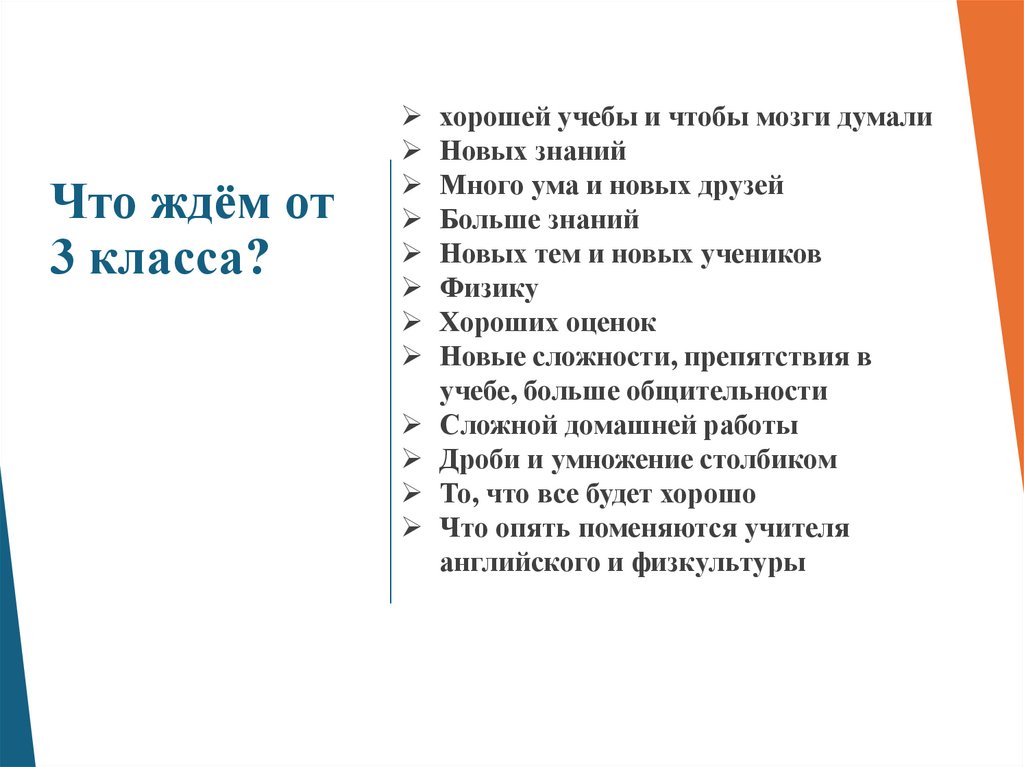 Что ждём от 3 класса?

➢ хорошей учебы и чтобы мозги думали
➢ Новых знаний
➢ Много ума и новых друзей
➢ Больше знаний
➢ Новых тем и новых учеников
➢ Физику
➢ Хороших оценок
➢ Новые сложности, препятствия в учебе, больше общительности
➢ Сложной домашней работы
➢ Дроби и умножение столбиком
➢ То, что все будет хорошо
➢ Что опять поменяются учителя английского и физкультуры